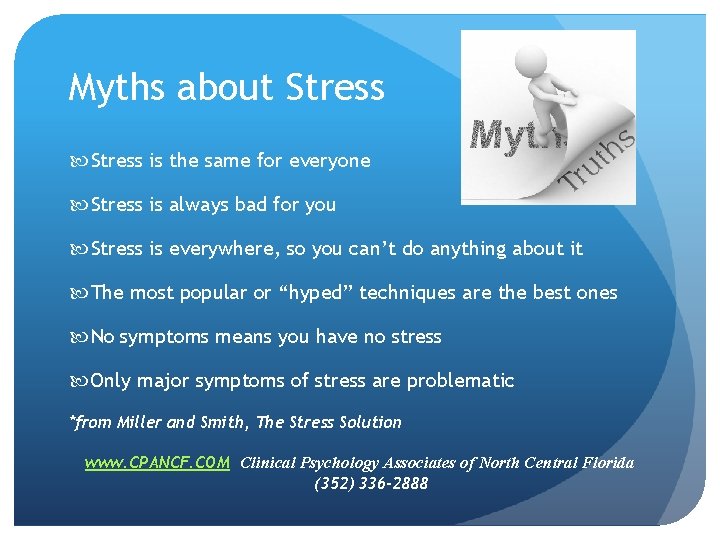 Myths about Stress

Myth

Truths

Stress is the same for everyone

Stress is always bad for you

Stress is everywhere, so you can't do anything about it

The most popular or "hyped" techniques are the best ones

No symptoms means you have no stress

Only major symptoms of stress are problematic

*from Miller and Smith, The Stress Solution

www.CPANCF.COM Clinical Psychology Associates of North Central Florida (352) 336-2888